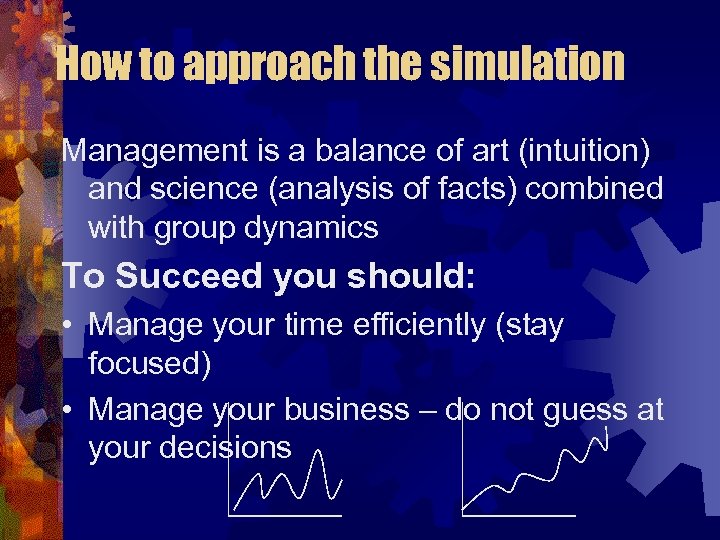 How to approach the simulation

Management is a balance of art (intuition) and science (analysis of facts) combined with group dynamics

To Succeed you should:

• Manage your time efficiently (stay focused)

• Manage your business – do not guess at your decisions